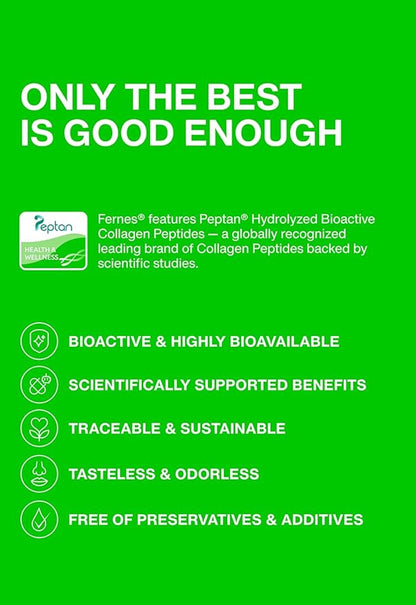 ONLY THE BEST IS GOOD ENOUGH

Peptan
HEALTH & WELLNESS

Fernes® features Peptan® Hydrolyzed Bioactive Collagen Peptides — a globally recognized leading brand of Collagen Peptides backed by scientific studies.

BIOACTIVE & HIGHLY BIOAVAILABLE

SCIENTIFICALLY SUPPORTED BENEFITS

TRACEABLE & SUSTAINABLE

TASTELESS & ODORLESS

FREE OF PRESERVATIVES & ADDITIVES